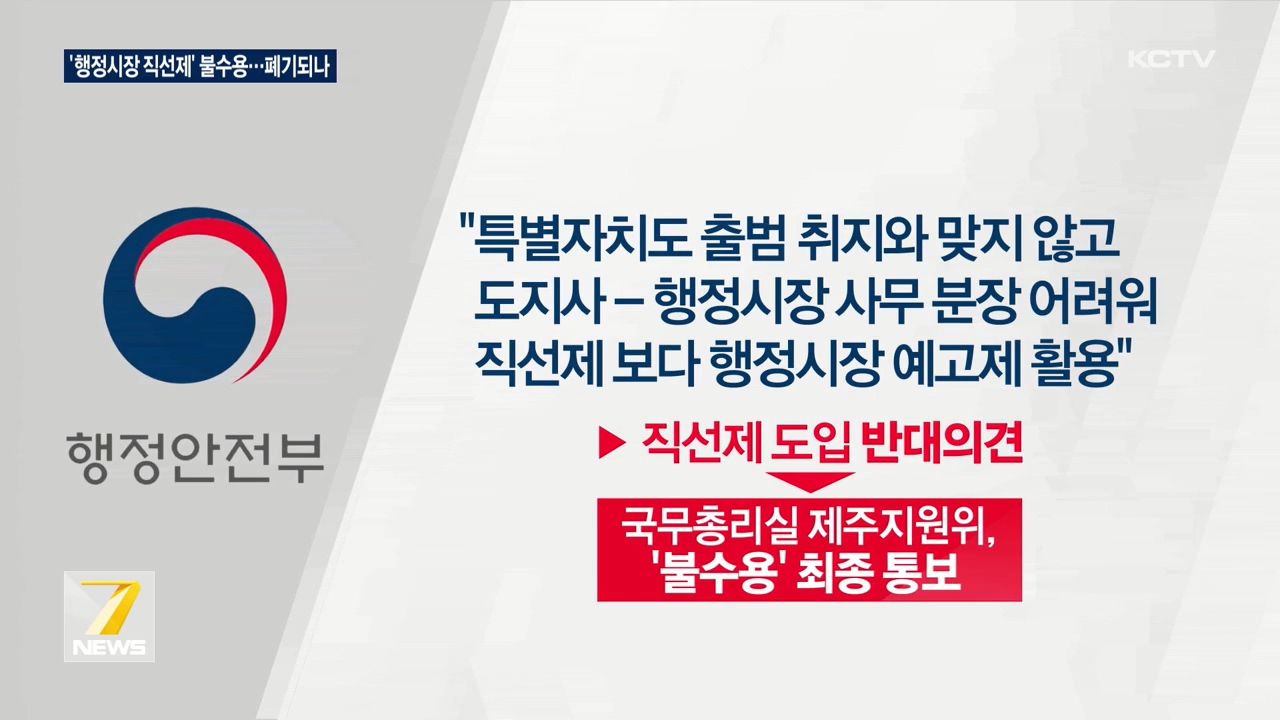 '행정시장 직선제' 불수용…폐기되나

KCTV

행정안전부

"특별자치도 출범 취지와 맞지 않고 도지사 – 행정시장 사무 분장 어려워 직선제 보다 행정시장 예고제 활용"

▶ 직선제 도입 반대의견

국무총리실 제주지원위, '불수용' 최종 통보

7 NEWS